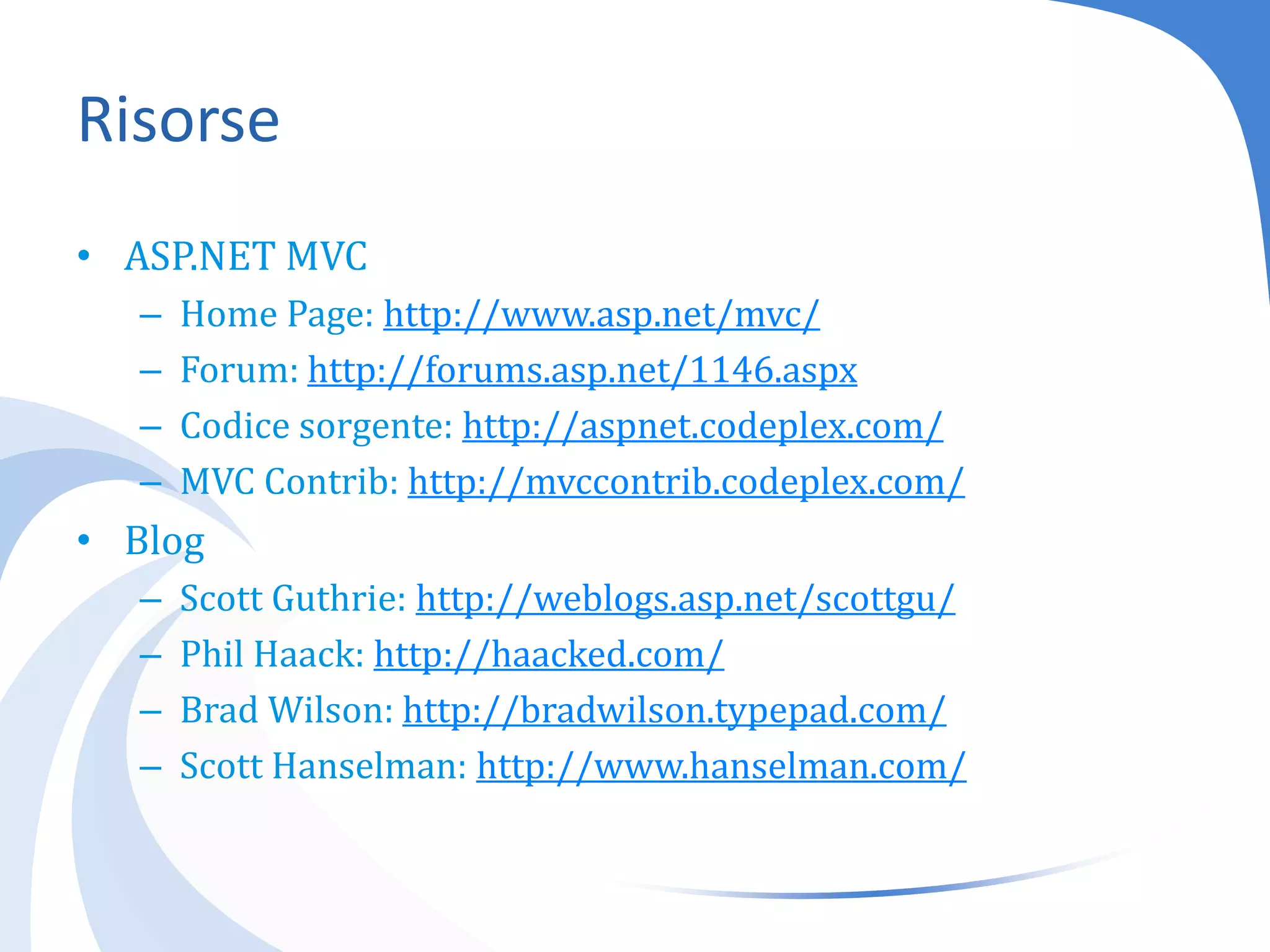 Risorse

• ASP.NET MVC
  – Home Page: http://www.asp.net/mvc/
  – Forum: http://forums.asp.net/1146.aspx
  – Codice sorgente: http://aspnet.codeplex.com/
  – MVC Contrib: http://mvccontrib.codeplex.com/
• Blog
  – Scott Guthrie: http://weblogs.asp.net/scottgu/
  – Phil Haack: http://haacked.com/
  – Brad Wilson: http://bradwilson.typepad.com/
  – Scott Hanselman: http://www.hanselman.com/